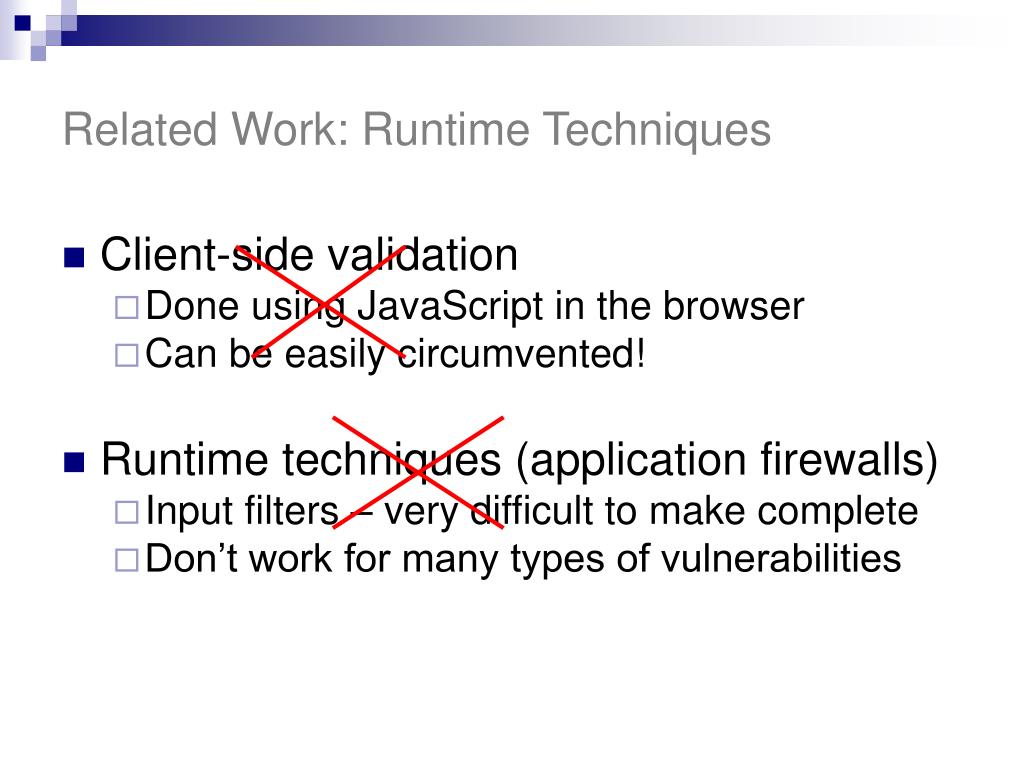 Related Work: Runtime Techniques

Client-side validation
Done using JavaScript in the browser
Can be easily circumvented!

Runtime techniques (application firewalls)
Input filters – very difficult to make complete
Don’t work for many types of vulnerabilities